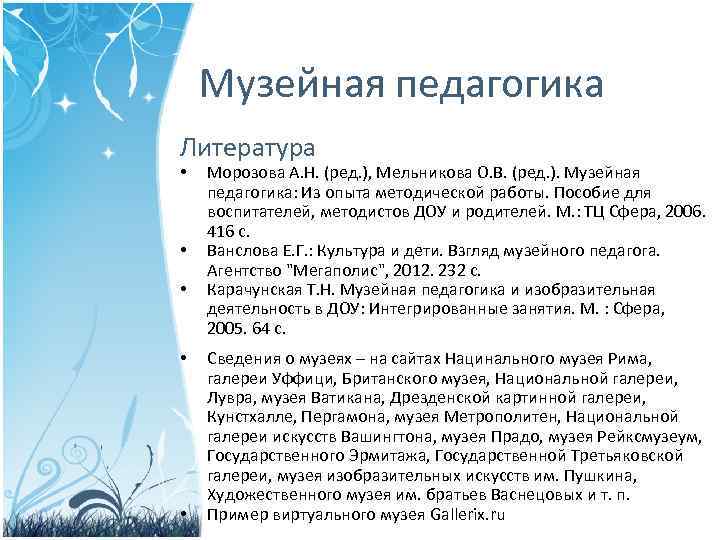 Музейная педагогика

Литература

• Морозова А.Н. (ред.), Мельникова О.В. (ред.). Музейная педагогика: Из опыта методической работы. Пособие для воспитателей, методистов ДОУ и родителей. М.: ТЦ Сфера, 2006. 416 с.
• Ванслова Е.Г.: Культура и дети. Взгляд музейного педагога. Агентство "Мегаполис", 2012. 232 с.
• Карачунская Т.Н. Музейная педагогика и изобразительная деятельность в ДОУ: Интегрированные занятия. М. : Сфера, 2005. 64 с.

• Сведения о музеях – на сайтах Нацинального музея Рима, галереи Уффици, Британского музея, Национальной галереи, Лувра, музея Ватикана, Дрезденской картинной галереи, Кунстхалле, Пергамона, музея Метрополитен, Национальной галереи искусств Вашингтона, музея Прадо, музея Рейксмузеум, Государственного Эрмитажа, Государственной Третьяковской галереи, музея изобразительных искусств им. Пушкина, Художественного музея им. братьев Васнецовых и т. п.
• Пример виртуального музея Gallerix.ru